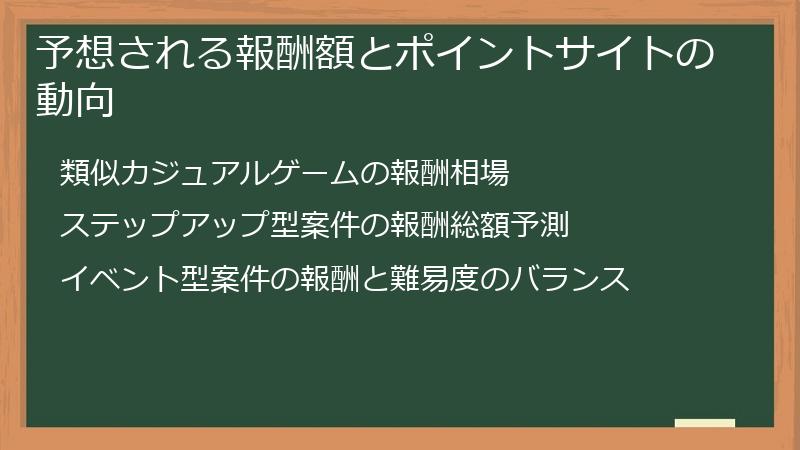 予想される報酬額とポイントサイトの動向

類似カジュアルゲームの報酬相場

ステップアップ型案件の報酬総額予測

イベント型案件の報酬と難易度のバランス